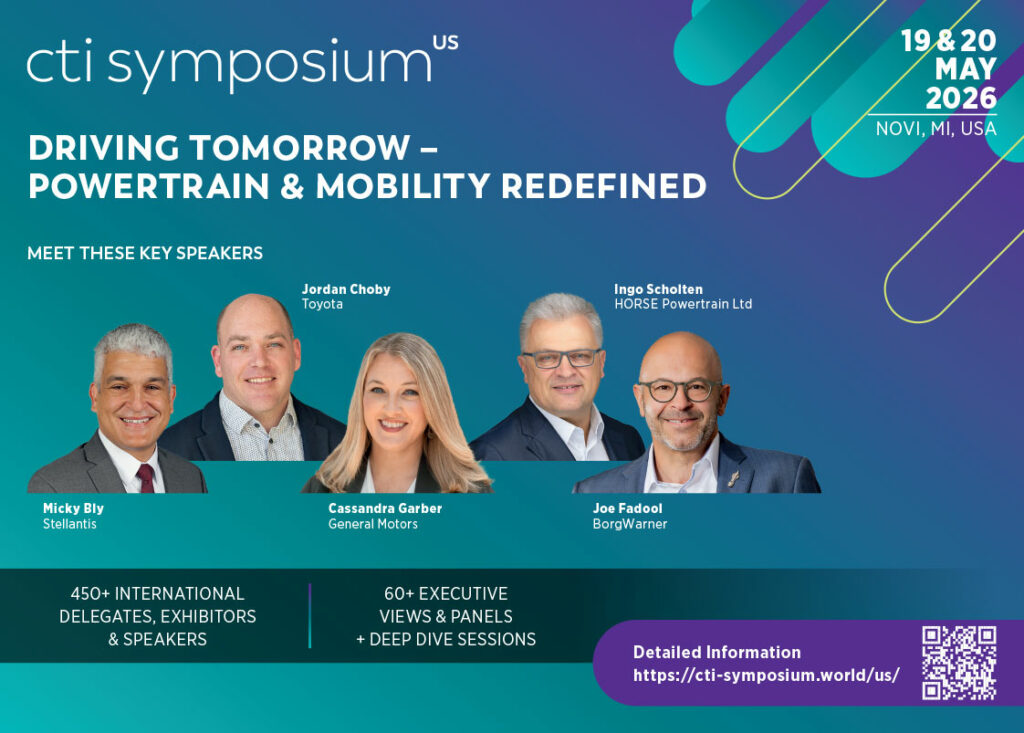 cti symposium US

19 & 20 MAY 2026
NOVI, MI, USA

DRIVING TOMORROW – POWERTRAIN & MOBILITY REDEFINED

MEET THESE KEY SPEAKERS

Jordan Choby
Toyota

Ingo Scholten
HORSE Powertrain Ltd

Micky Bly
Stellantis

Cassandra Garber
General Motors

Joe Fadool
BorgWarner

450+ INTERNATIONAL DELEGATES, EXHIBITORS & SPEAKERS

60+ EXECUTIVE VIEWS & PANELS + DEEP DIVE SESSIONS

Detailed Information
https://cti-symposium.world/us/